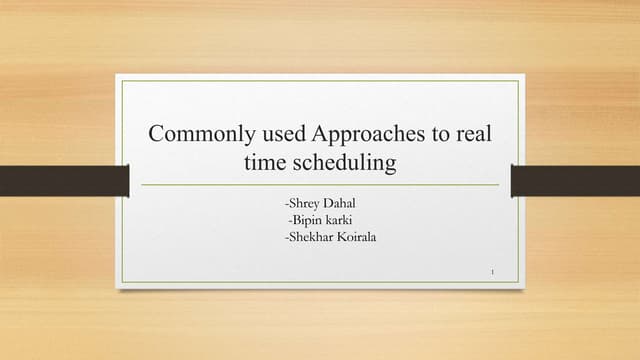 Commonly used Approaches to real time scheduling

-Shrey Dahal
-Bipin karki
-Shekhar Koirala

1